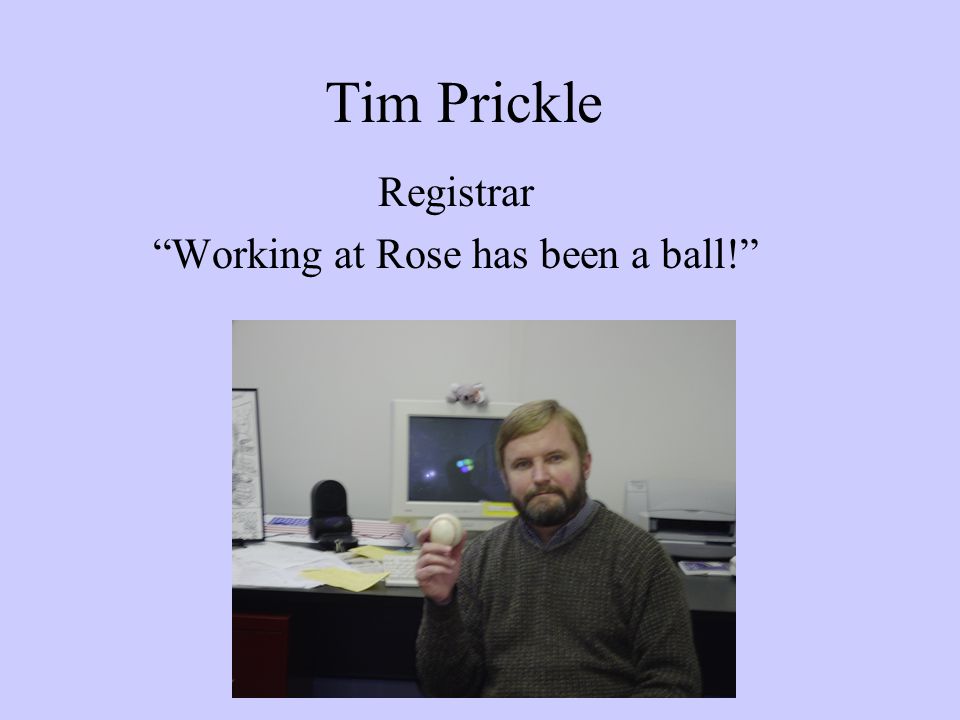 Tim Prickle

Registrar

“Working at Rose has been a ball!”